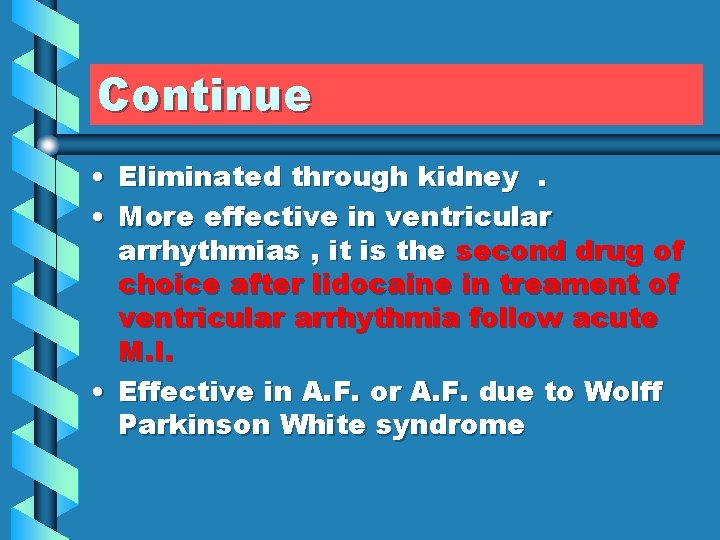 Continue

• Eliminated through kidney .
• More effective in ventricular arrhythmias , it is the second drug of choice after lidocaine in treament of ventricular arrhythmia follow acute M.I.
• Effective in A.F. or A.F. due to Wolff Parkinson White syndrome